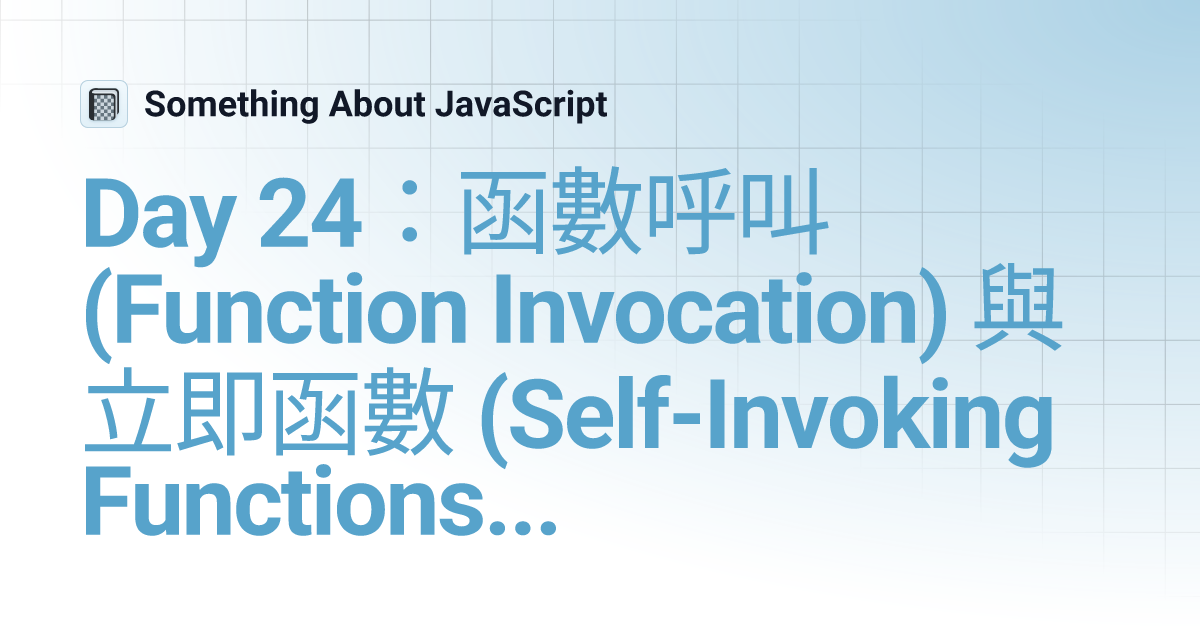 Something About JavaScript

Day 24：函數呼叫 (Function Invocation) 與立即函數 (Self-Invoking Functions...